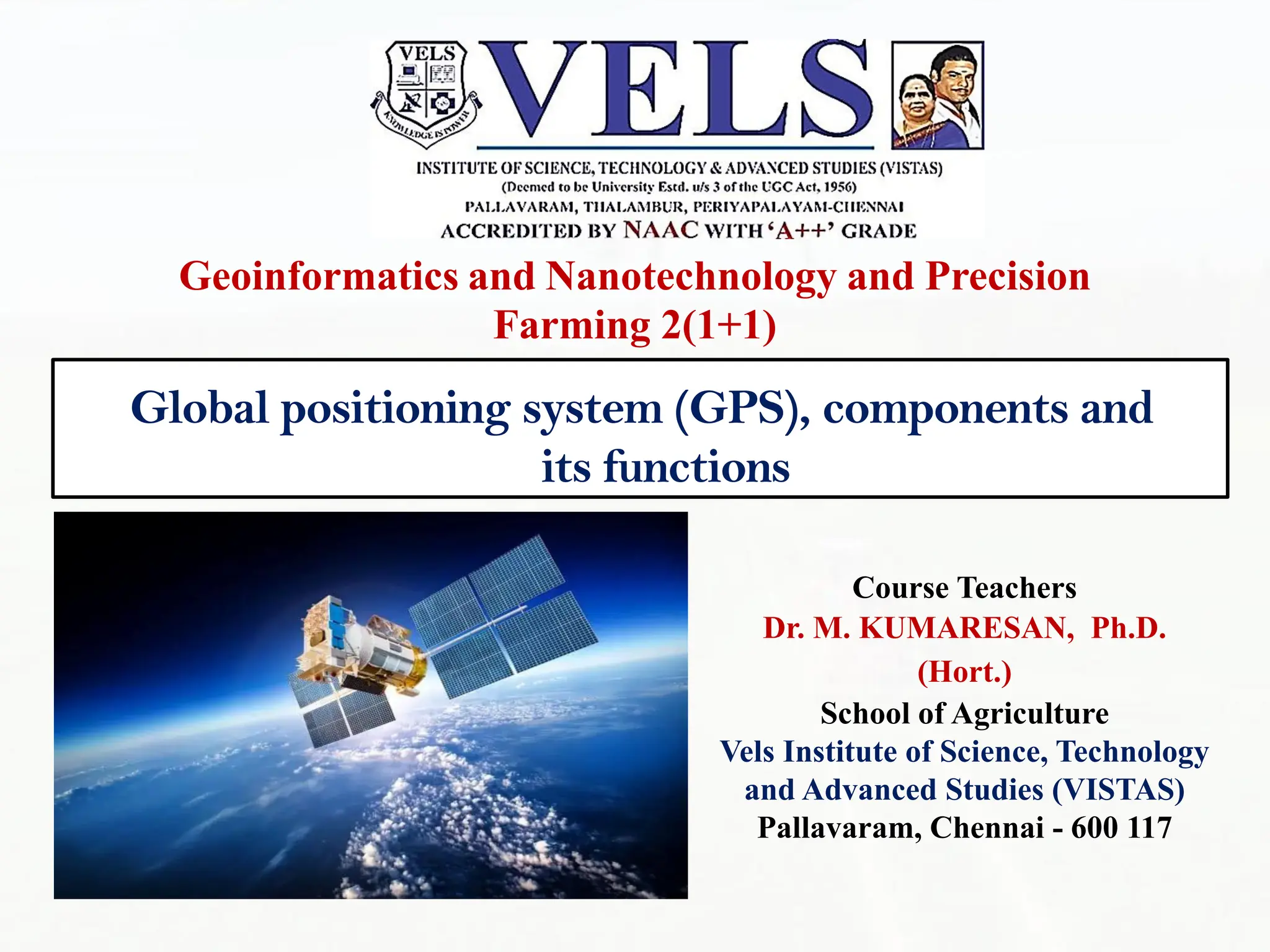 VELS

KNOWLEDGE IS POWER

VELS

INSTITUTE OF SCIENCE, TECHNOLOGY & ADVANCED STUDIES (VISTAS)
(Deemed to be University Estd. u/s 3 of the UGC Act, 1956)
PALLAVARAM, THALAMBUR, PERIYAPALAYAM-CHENNAI
ACCREDITED BY NAAC WITH 'A++' GRADE

Geoinformatics and Nanotechnology and Precision Farming 2(1+1)

Global positioning system (GPS), components and its functions

Course Teachers
Dr. M. KUMARESAN, Ph.D. (Hort.)
School of Agriculture
Vels Institute of Science, Technology and Advanced Studies (VISTAS)
Pallavaram, Chennai - 600 117